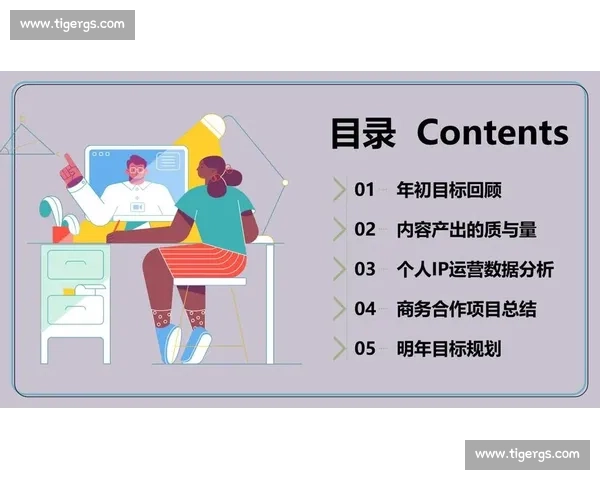 www.tigergs.com

目录 Contents

01 年初目标回顾

02 内容产出的质与量

03 个人IP运营数据分析

04 商务合作项目总结

05 明年目标规划

www.tigergs.com